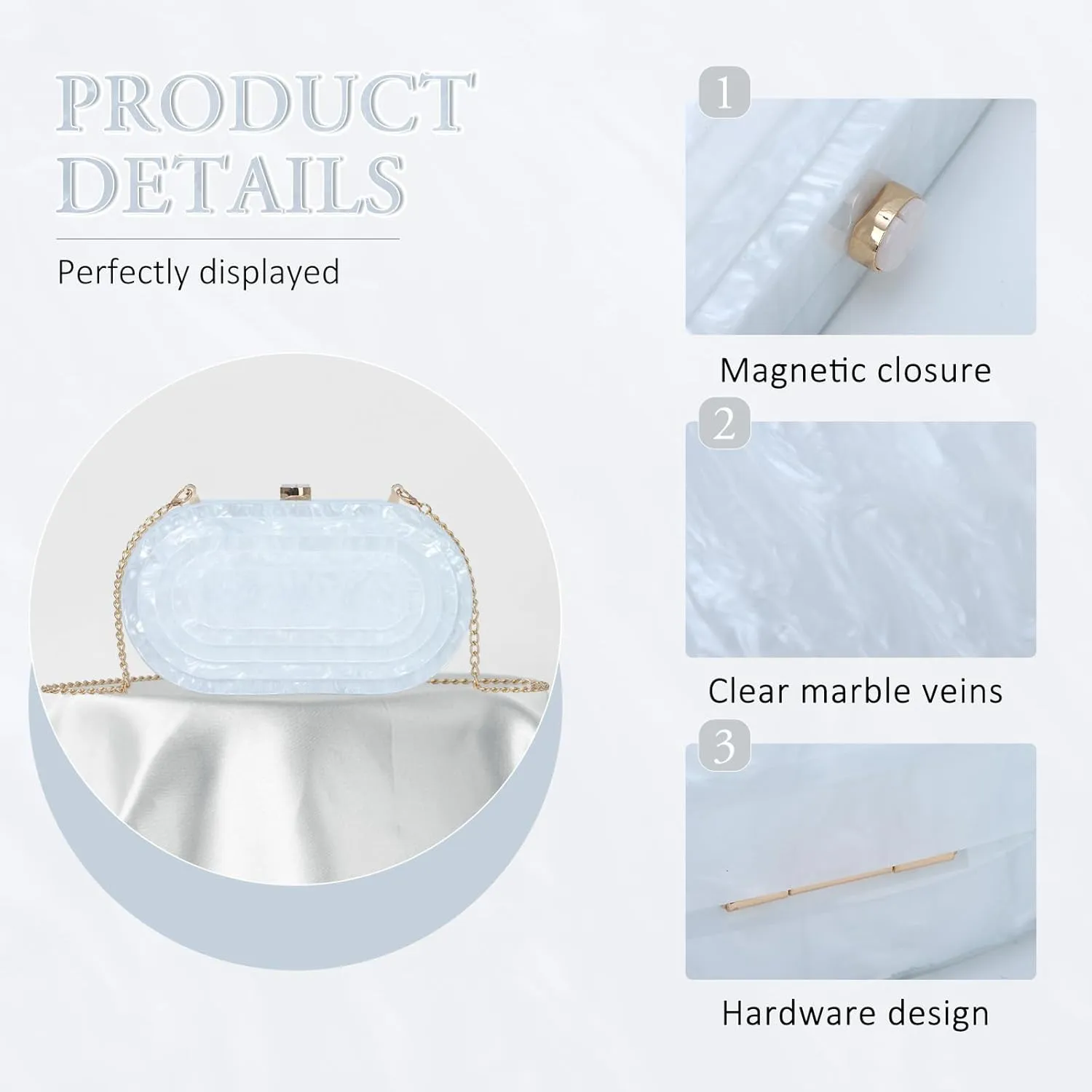 PRODUCT DETAILS

Perfectly displayed

1

Magnetic closure

2

Clear marble veins

3

Hardware design